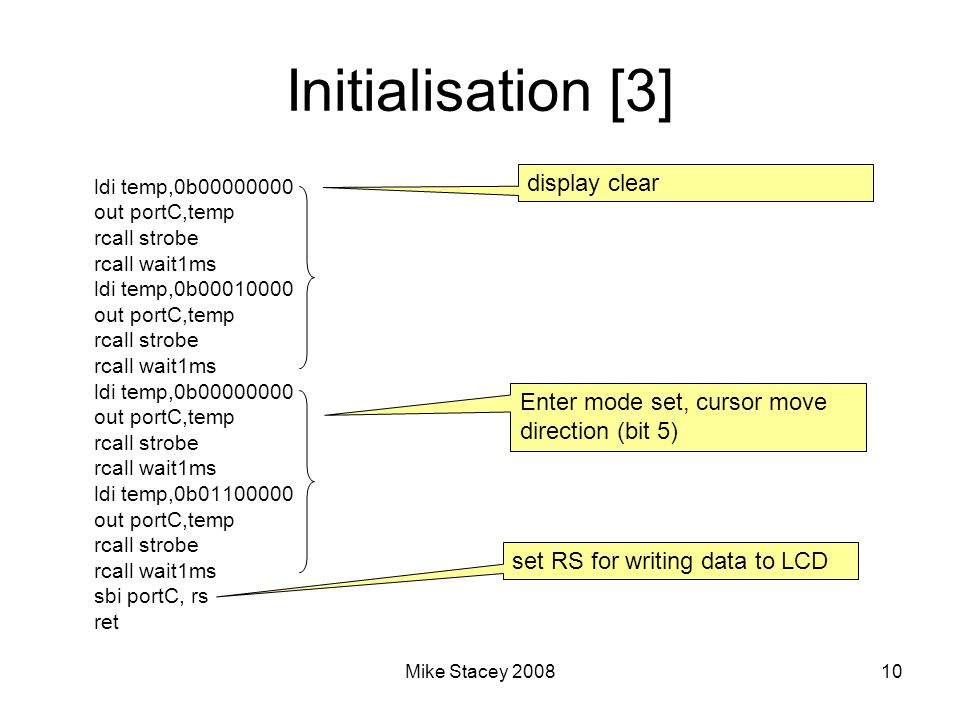 Initialisation [3]

ldi temp,0b00000000
out portC,temp
rcall strobe
rcall wait1ms
ldi temp,0b00010000
out portC,temp
rcall strobe
rcall wait1ms
ldi temp,0b00000000
out portC,temp
rcall strobe
rcall wait1ms
ldi temp,0b01100000
out portC,temp
rcall strobe
rcall wait1ms
sbi portC, rs
ret

display clear

Enter mode set, cursor move direction (bit 5)

set RS for writing data to LCD

Mike Stacey 2008

10